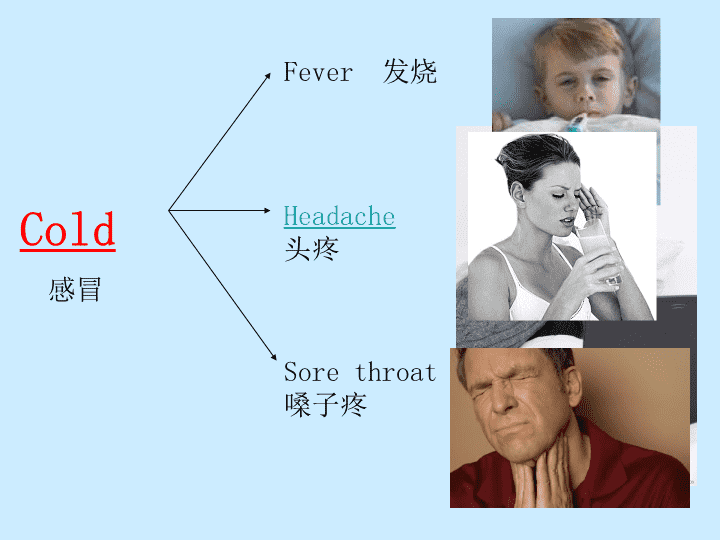 Cold
感冒

Fever 发烧

Headache
头疼

Sore throat
嗓子疼